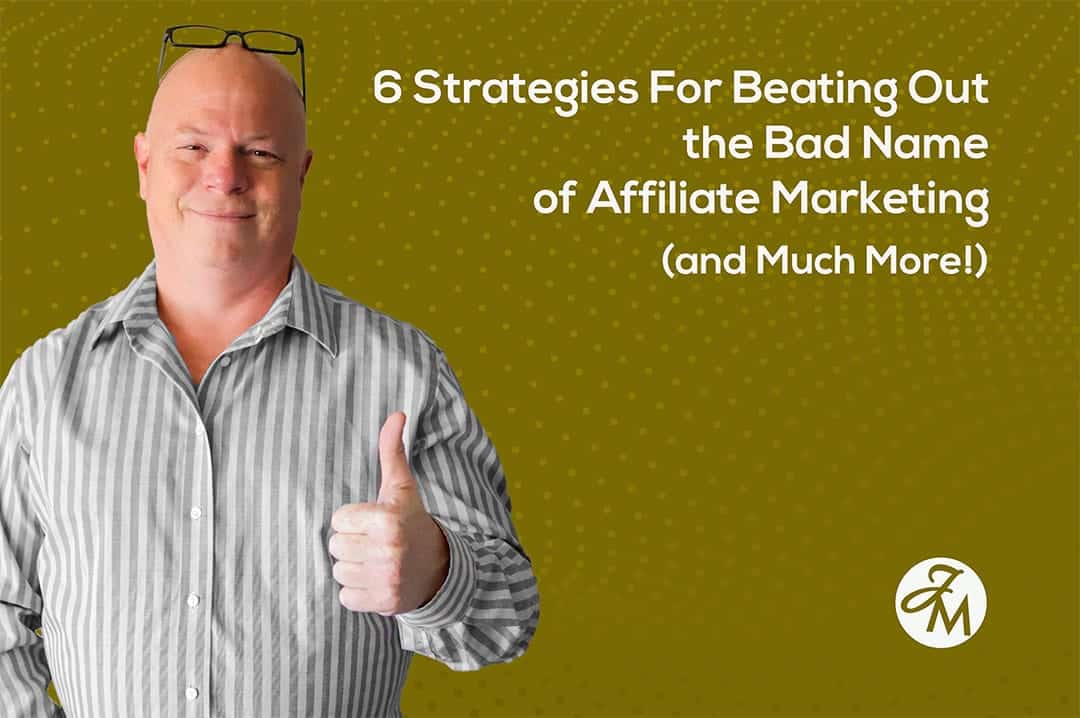 6 Strategies For Beating Out the Bad Name of Affiliate Marketing

(and Much More!)

JM